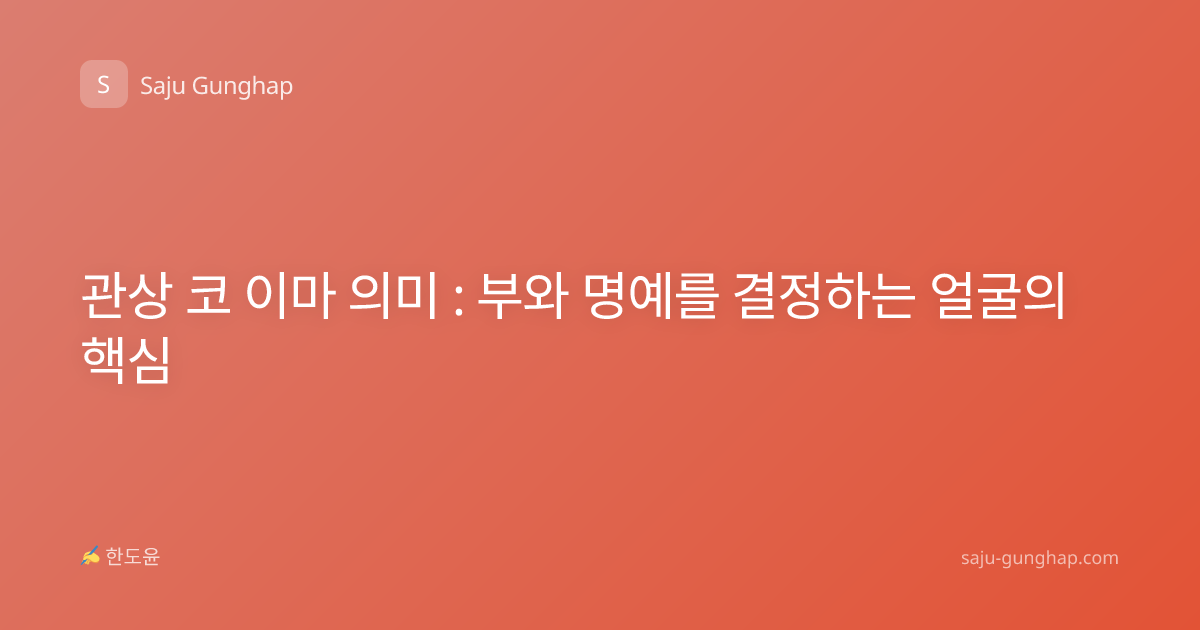 S Saju Gunghap

관상 코 이마 의미 : 부와 명예를 결정하는 얼굴의 핵심

✍ 한도윤

saju-gunghap.com